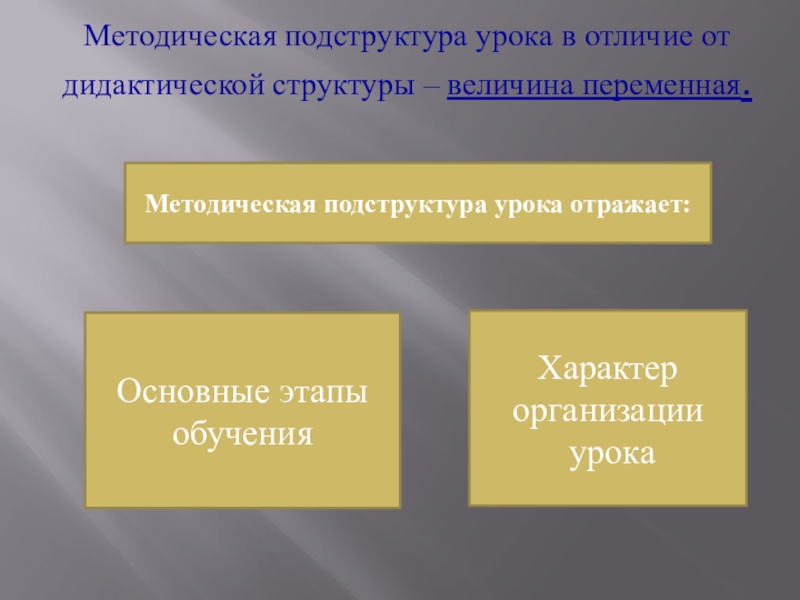 Методическая подструктура урока в отличие от дидактической структуры – величина переменная.

Методическая подструктура урока отражает:

Основные этапы обучения

Характер организации урока